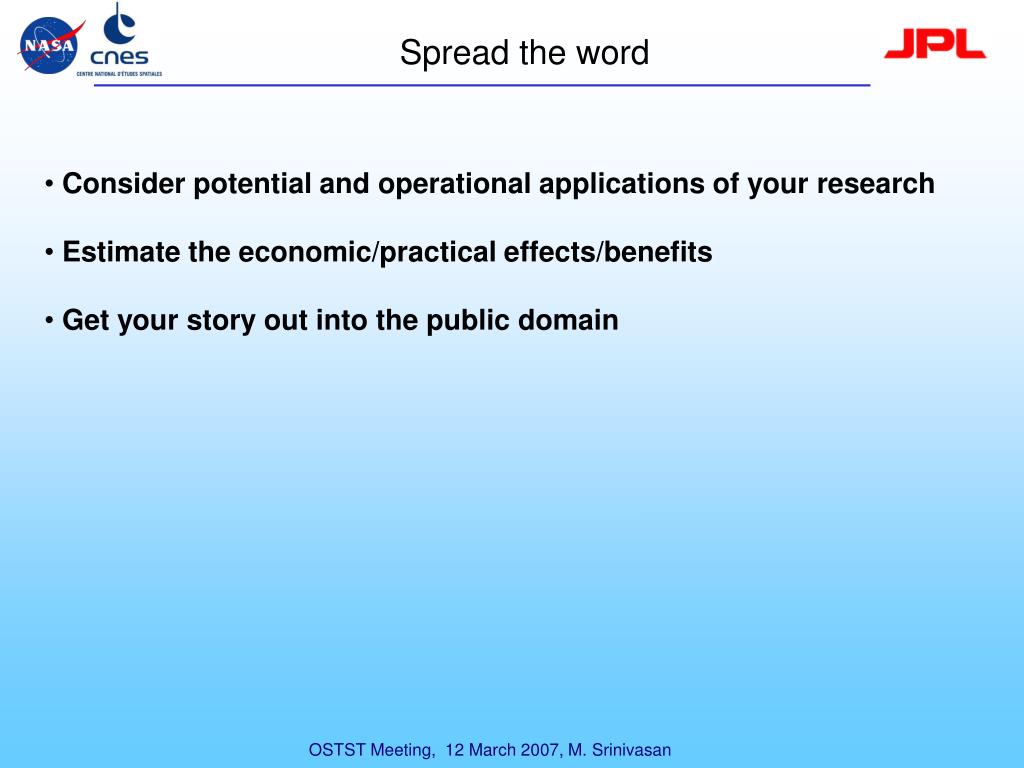 NASA
cnes
CENTRE NATIONAL D'ÉTUDES SPATIALES

Spread the word

JPL

• Consider potential and operational applications of your research

• Estimate the economic/practical effects/benefits

• Get your story out into the public domain

OSTST Meeting, 12 March 2007, M. Srinivasan